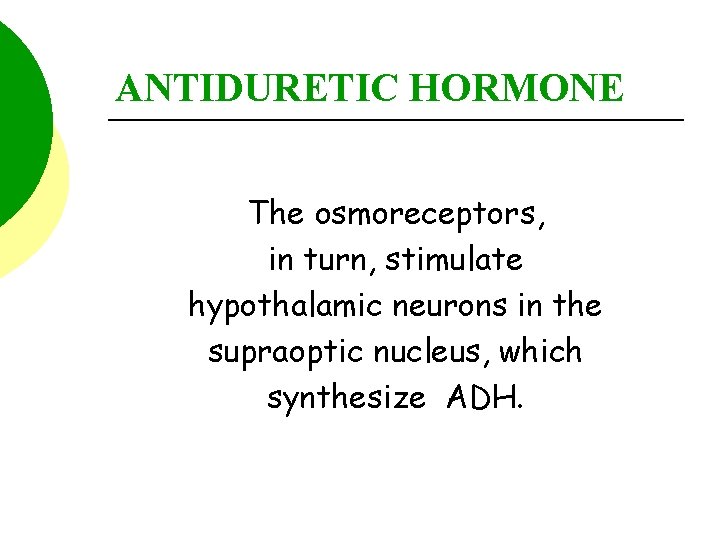 ANTIDURETIC HORMONE

The osmoreceptors, in turn, stimulate hypothalamic neurons in the supraoptic nucleus, which synthesize ADH.